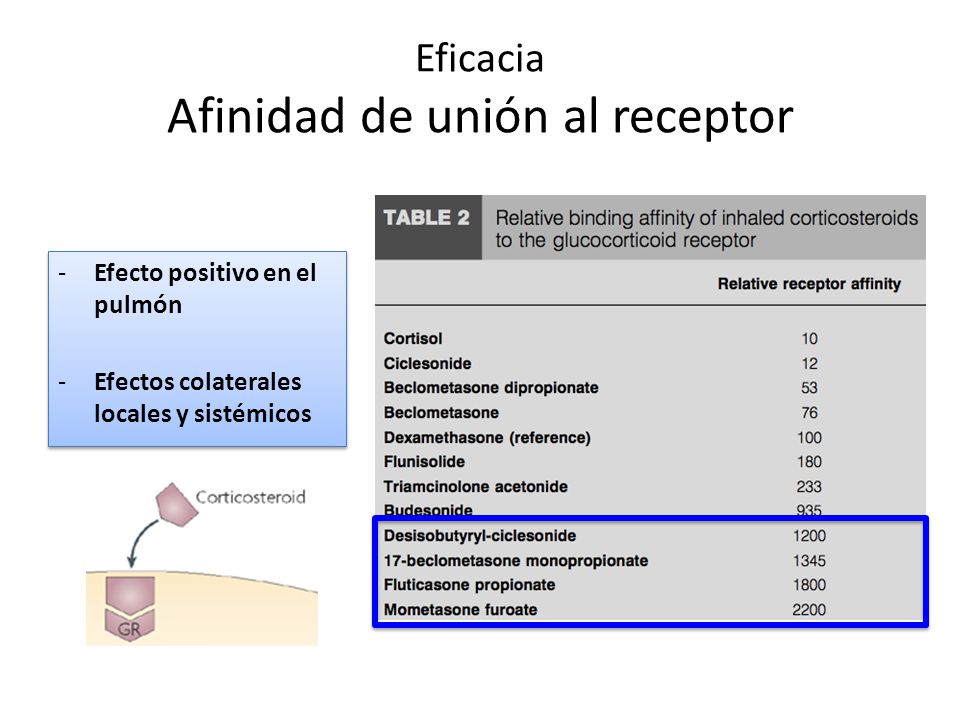 Eficacia
Afinidad de unión al receptor

- Efecto positivo en el pulmón

- Efectos colaterales locales y sistémicos

Corticosteroid

GR

TABLE 2 Relative binding affinity of inhaled corticosteroids to the glucocorticoid receptor

| | Relative receptor affinity |
|---|---|
| Cortisol | 10 |
| Ciclesonide | 12 |
| Beclometasone dipropionate | 53 |
| Beclometasone | 76 |
| Dexamethasone (reference) | 100 |
| Flunisolide | 180 |
| Triamcinolone acetonide | 233 |
| Budesonide | 935 |
| Desisobutyryl-ciclesonide | 1200 |
| 17-beclometasone monopropionate | 1345 |
| Fluticasone propionate | 1800 |
| Mometasone furoate | 2200 |